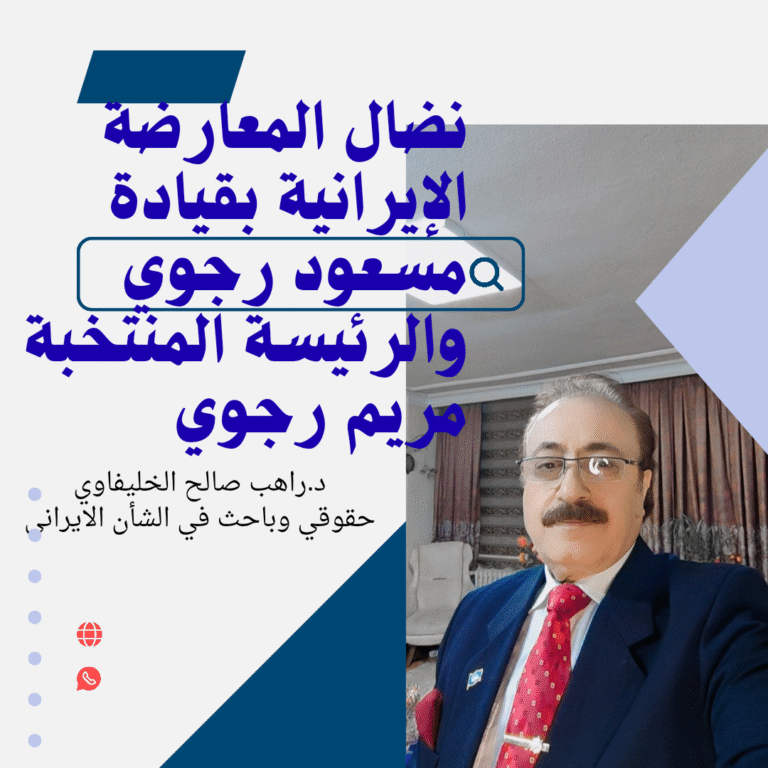 نضال المعارضة الإيرانية بقيادة مسعود رجوي والرئيسة المنتخبة مريم رجوي

د.راهب صالح الخليفاوي
حقوقي وباحث في الشأن الايراني